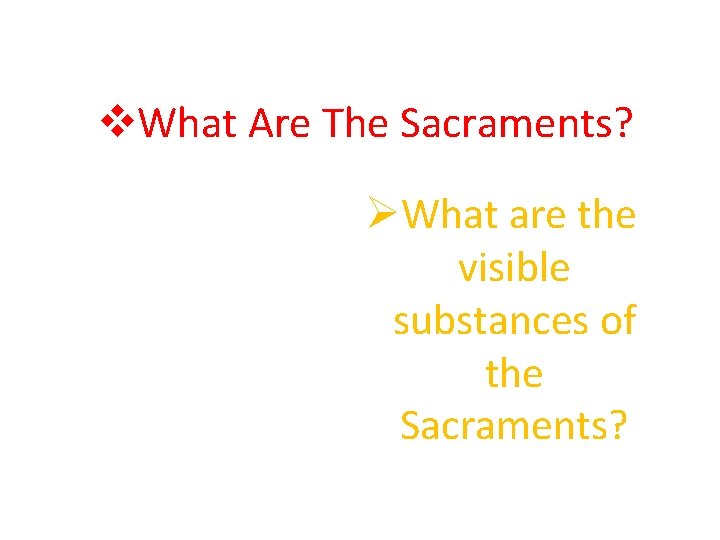 ❖What Are The Sacraments?

➢What are the visible substances of the Sacraments?